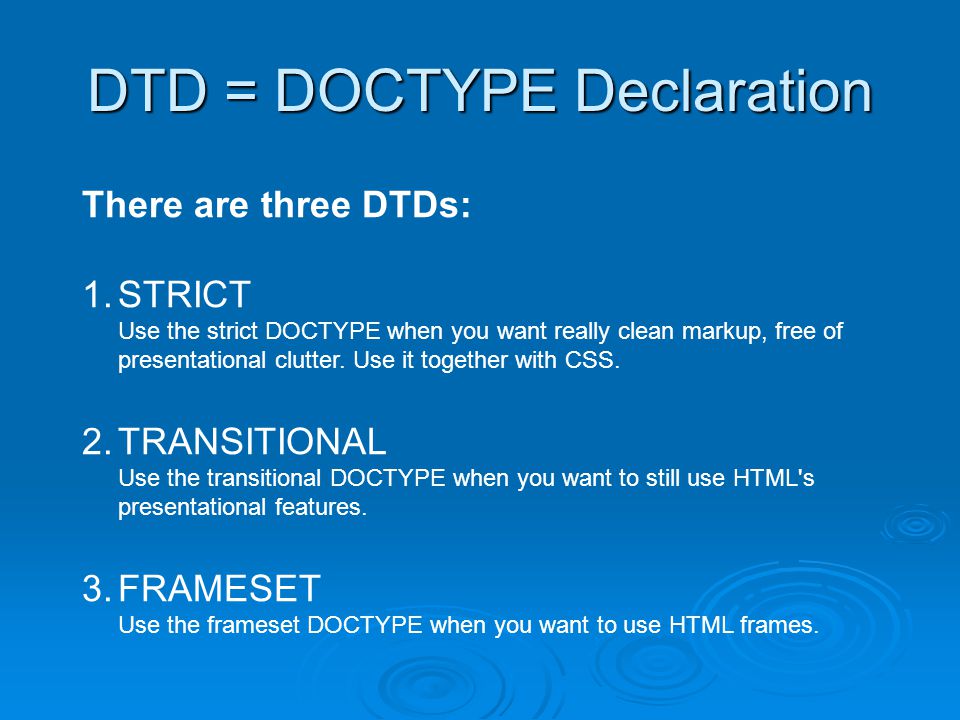 DTD = DOCTYPE Declaration

There are three DTDs:

1. STRICT
Use the strict DOCTYPE when you want really clean markup, free of presentational clutter. Use it together with CSS.

2. TRANSITIONAL
Use the transitional DOCTYPE when you want to still use HTML's presentational features.

3. FRAMESET
Use the frameset DOCTYPE when you want to use HTML frames.